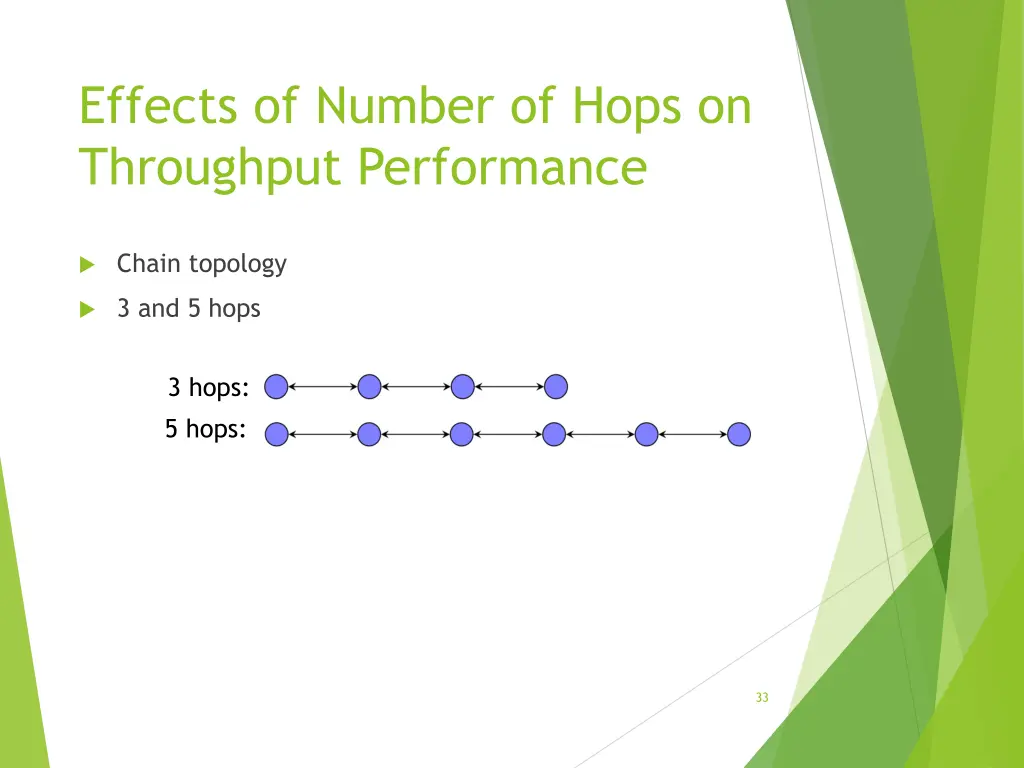 Effects of Number of Hops on Throughput Performance

Chain topology

3 and 5 hops

3 hops:

5 hops:

33